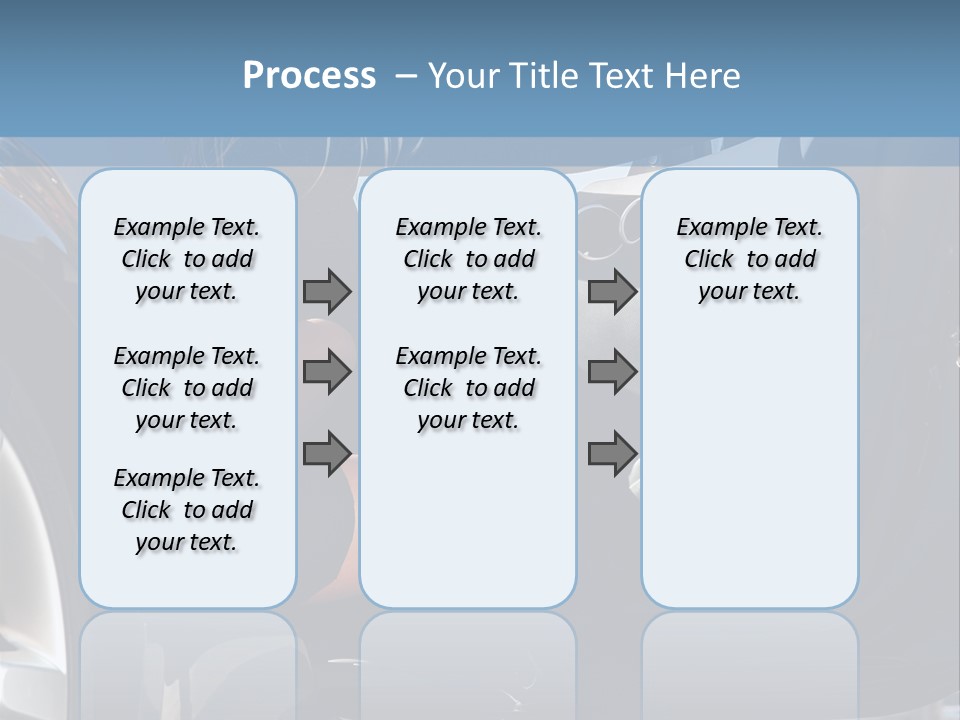 Process – Your Title Text Here

Example Text. Click to add your text.

Example Text. Click to add your text.

Example Text. Click to add your text.

Example Text. Click to add your text.

Example Text. Click to add your text.

Example Text. Click to add your text.